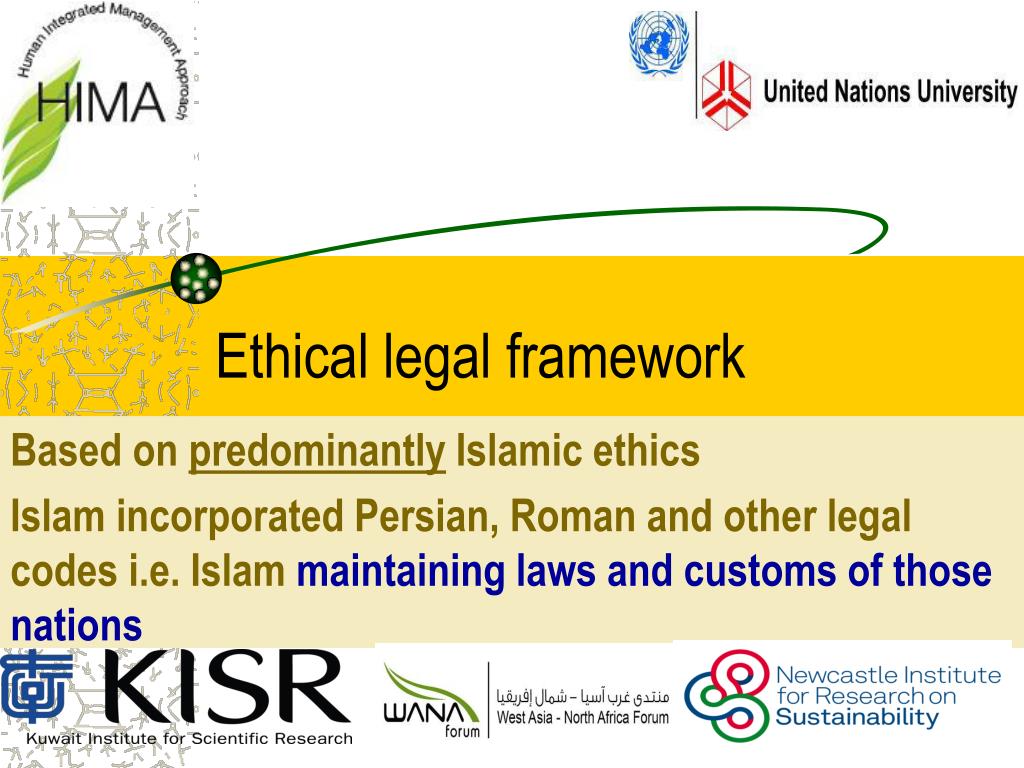 Human Integrated Management Approach
HIMA

United Nations University

Ethical legal framework

Based on predominantly Islamic ethics

Islam incorporated Persian, Roman and other legal codes i.e. Islam maintaining laws and customs of those nations

KISR
Kuwait Institute for Scientific Research

WANA forum
منتدى غرب آسيا – شمال إفريقيا
West Asia - North Africa Forum

Newcastle Institute for Research on Sustainability